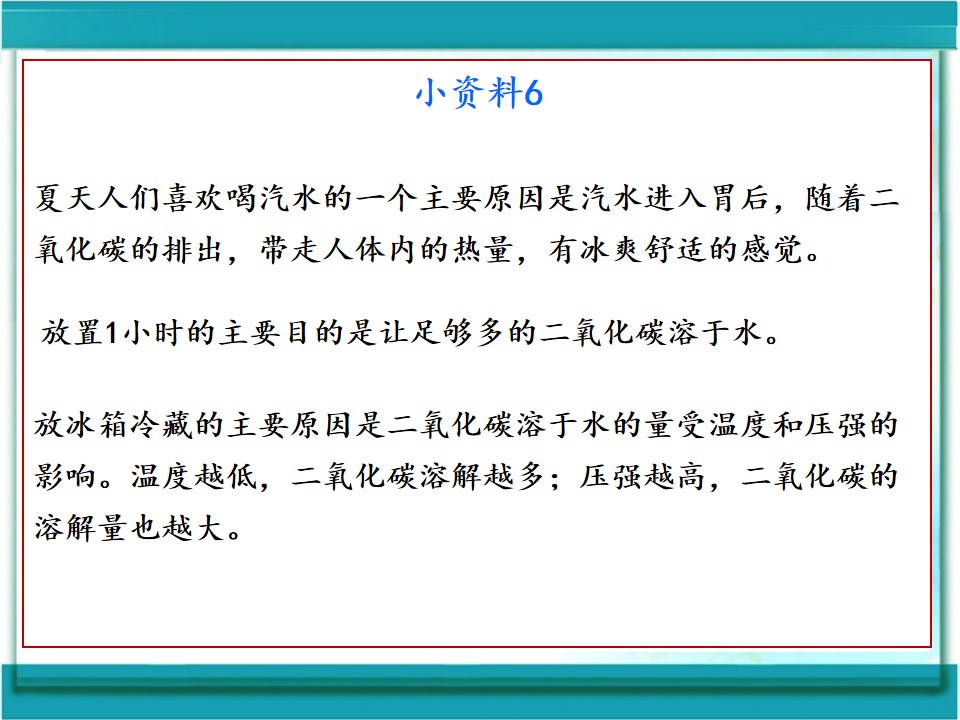 小资料6

夏天人们喜欢喝汽水的一个主要原因是汽水进入胃后，随着二氧化碳的排出，带走人体内的热量，有冰爽舒适的感觉。

放置1小时的主要目的是让足够多的二氧化碳溶于水。

放冰箱冷藏的主要原因是二氧化碳溶于水的量受温度和压强的影响。温度越低，二氧化碳溶解越多；压强越高，二氧化碳的溶解量也越大。